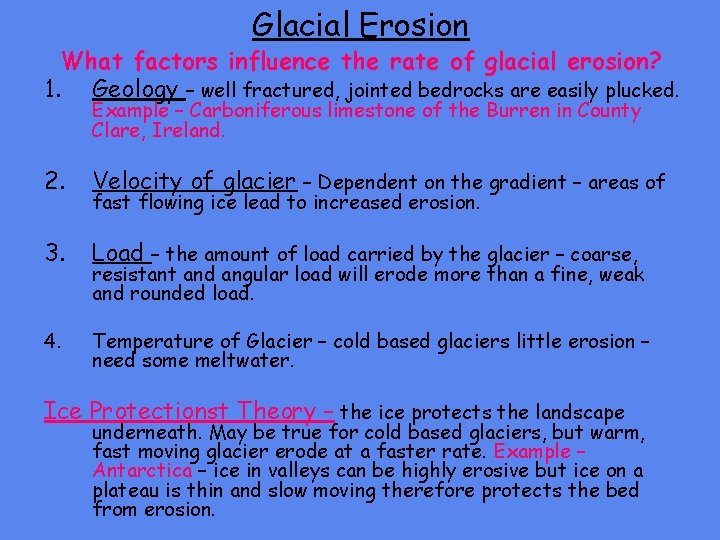 Glacial Erosion

What factors influence the rate of glacial erosion?

1. Geology – well fractured, jointed bedrocks are easily plucked. Example – Carboniferous limestone of the Burren in County Clare, Ireland.

2. Velocity of glacier – Dependent on the gradient – areas of fast flowing ice lead to increased erosion.

3. Load – the amount of load carried by the glacier – coarse, resistant and angular load will erode more than a fine, weak and rounded load.

4. Temperature of Glacier – cold based glaciers little erosion – need some meltwater.

Ice Protectionst Theory – the ice protects the landscape underneath. May be true for cold based glaciers, but warm, fast moving glacier erode at a faster rate. Example – Antarctica – ice in valleys can be highly erosive but ice on a plateau is thin and slow moving therefore protects the bed from erosion.